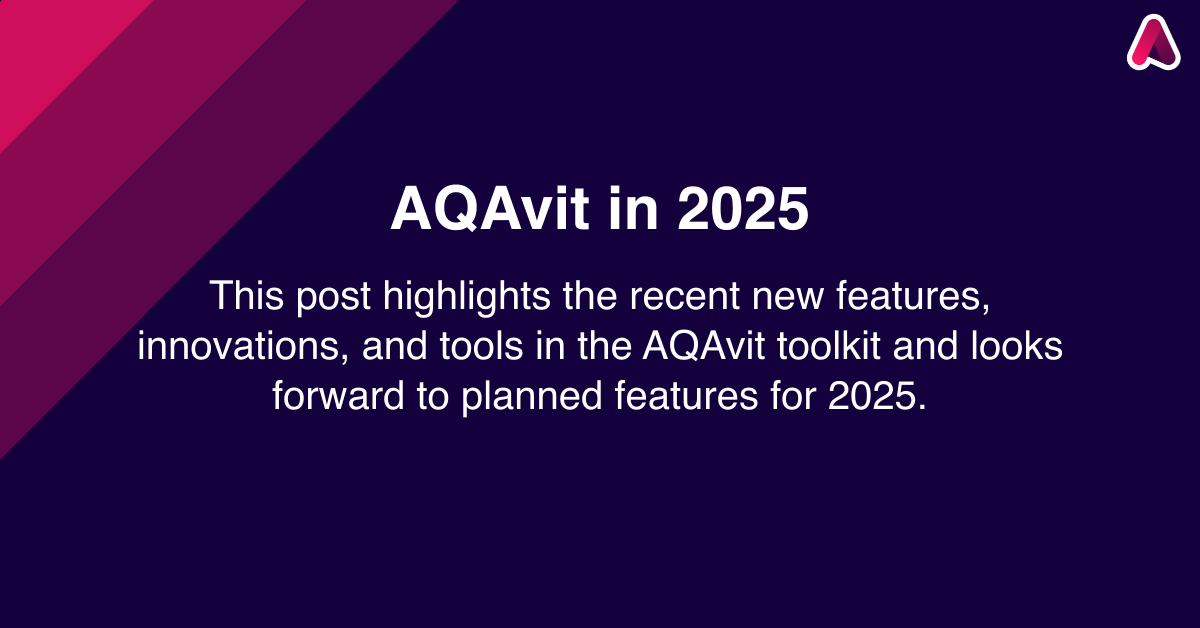 AQAvit in 2025

This post highlights the recent new features, innovations, and tools in the AQAvit toolkit and looks forward to planned features for 2025.